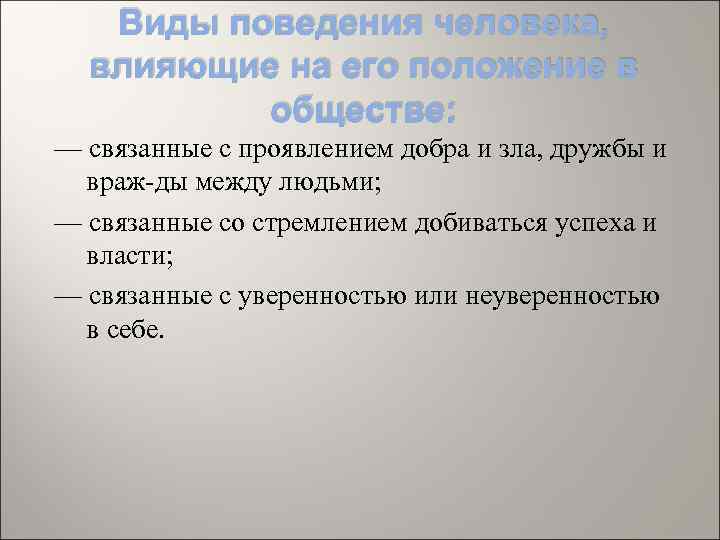 Виды поведения человека, влияющие на его положение в обществе:

— связанные с проявлением добра и зла, дружбы и враж-ды между людьми;

— связанные со стремлением добиваться успеха и власти;

— связанные с уверенностью или неуверенностью в себе.